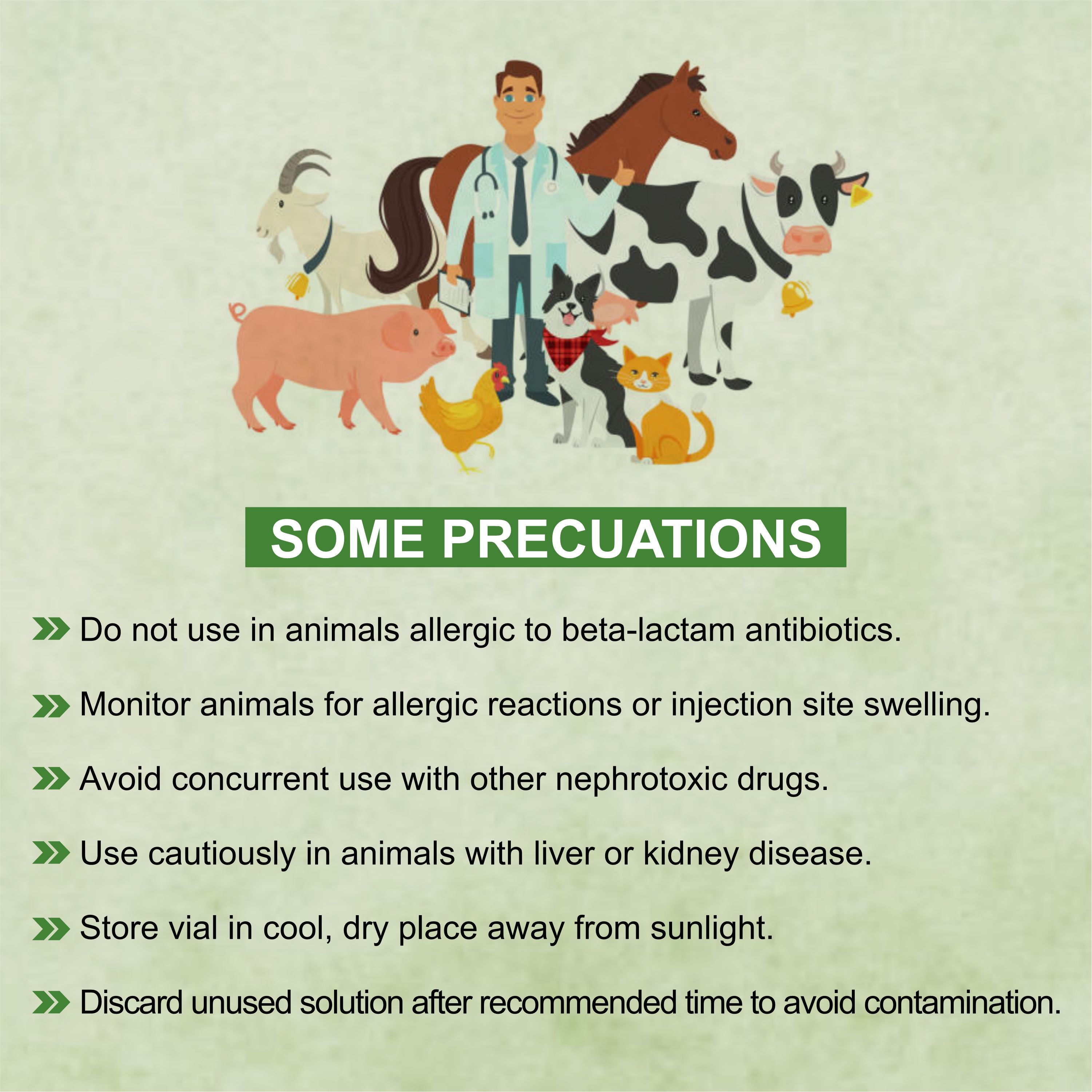 SOME PRECUATIONS

Do not use in animals allergic to beta-lactam antibiotics.

Monitor animals for allergic reactions or injection site swelling.

Avoid concurrent use with other nephrotoxic drugs.

Use cautiously in animals with liver or kidney disease.

Store vial in cool, dry place away from sunlight.

Discard unused solution after recommended time to avoid contamination.